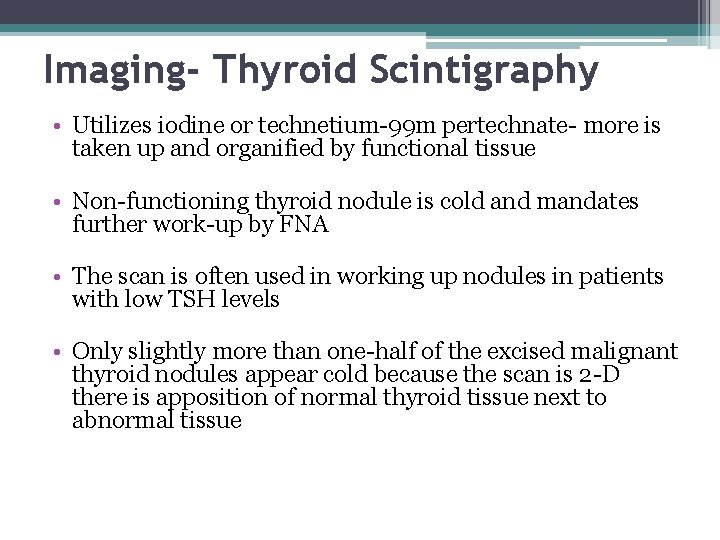 Imaging- Thyroid Scintigraphy

• Utilizes iodine or technetium-99m pertechnate- more is taken up and organified by functional tissue

• Non-functioning thyroid nodule is cold and mandates further work-up by FNA

• The scan is often used in working up nodules in patients with low TSH levels

• Only slightly more than one-half of the excised malignant thyroid nodules appear cold because the scan is 2-D there is apposition of normal thyroid tissue next to abnormal tissue